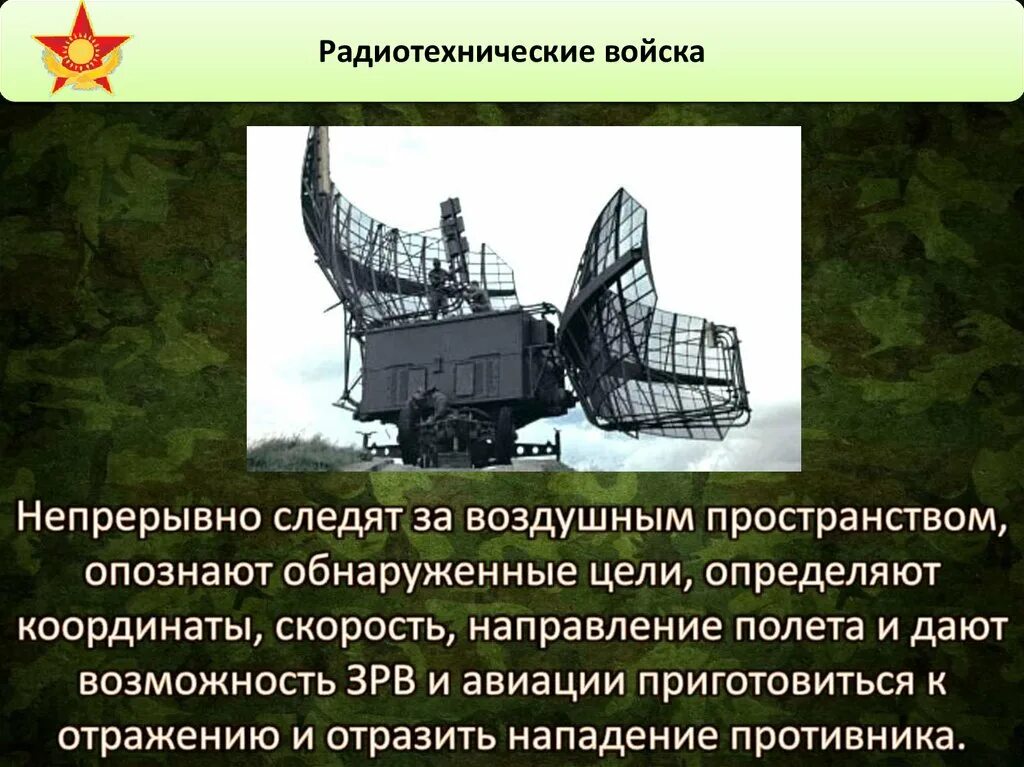 Радиотехнические войска

Непрерывно следят за воздушным пространством, опознают обнаруженные цели, определяют координаты, скорость, направление полета и дают возможность ЗРВ и авиации приготовиться к отражению и отразить нападение противника.